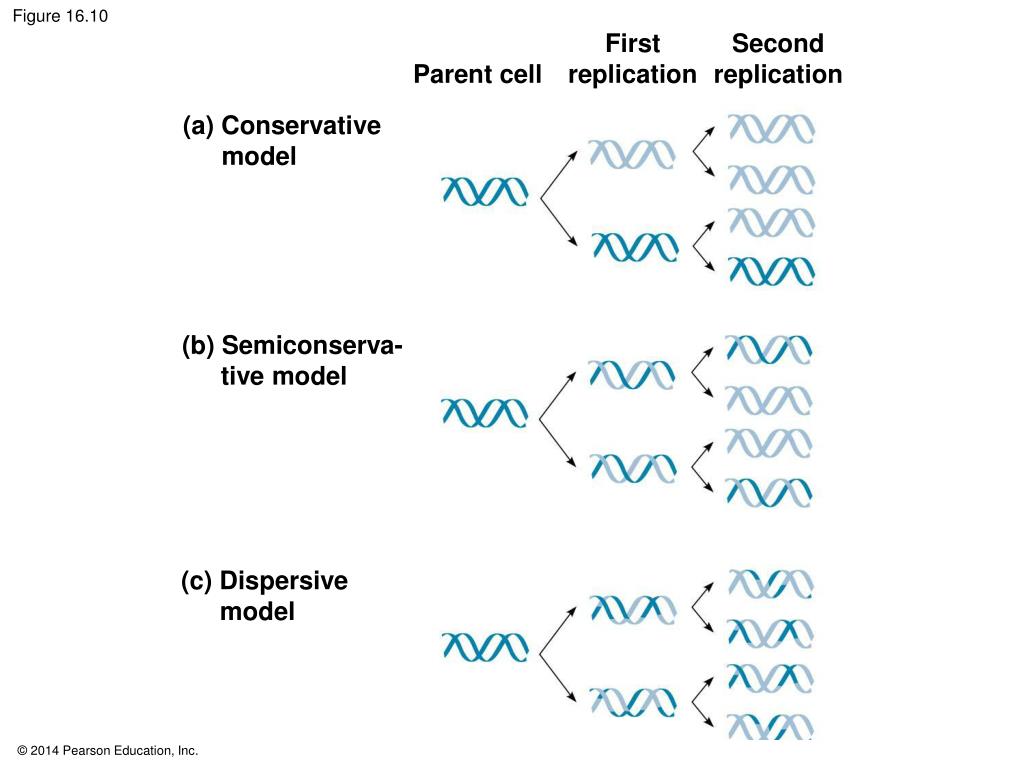 Figure 16.10

Parent cell

First replication

Second replication

(a) Conservative model

(b) Semiconservative model

(c) Dispersive model

© 2014 Pearson Education, Inc.